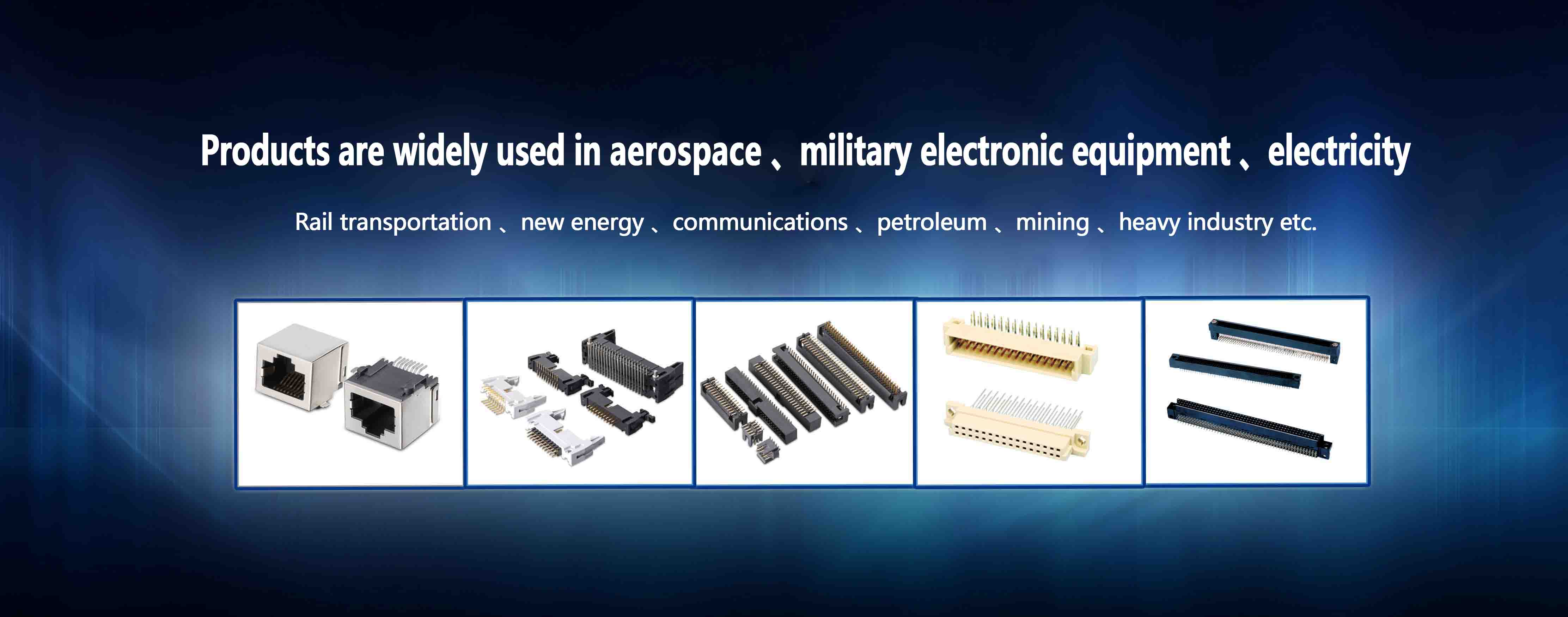 Products are widely used in aerospace、military electronic equipment、electricity

Rail transportation、new energy、communications、petroleum、mining、heavy industry etc.